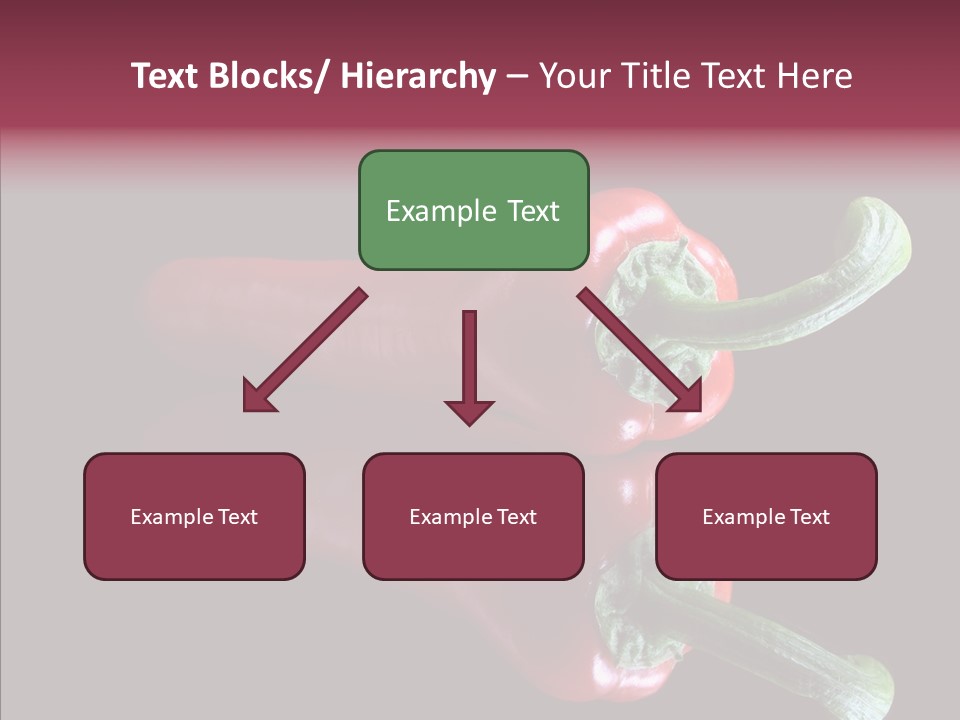 Text Blocks/ Hierarchy – Your Title Text Here

Example Text

Example Text

Example Text

Example Text